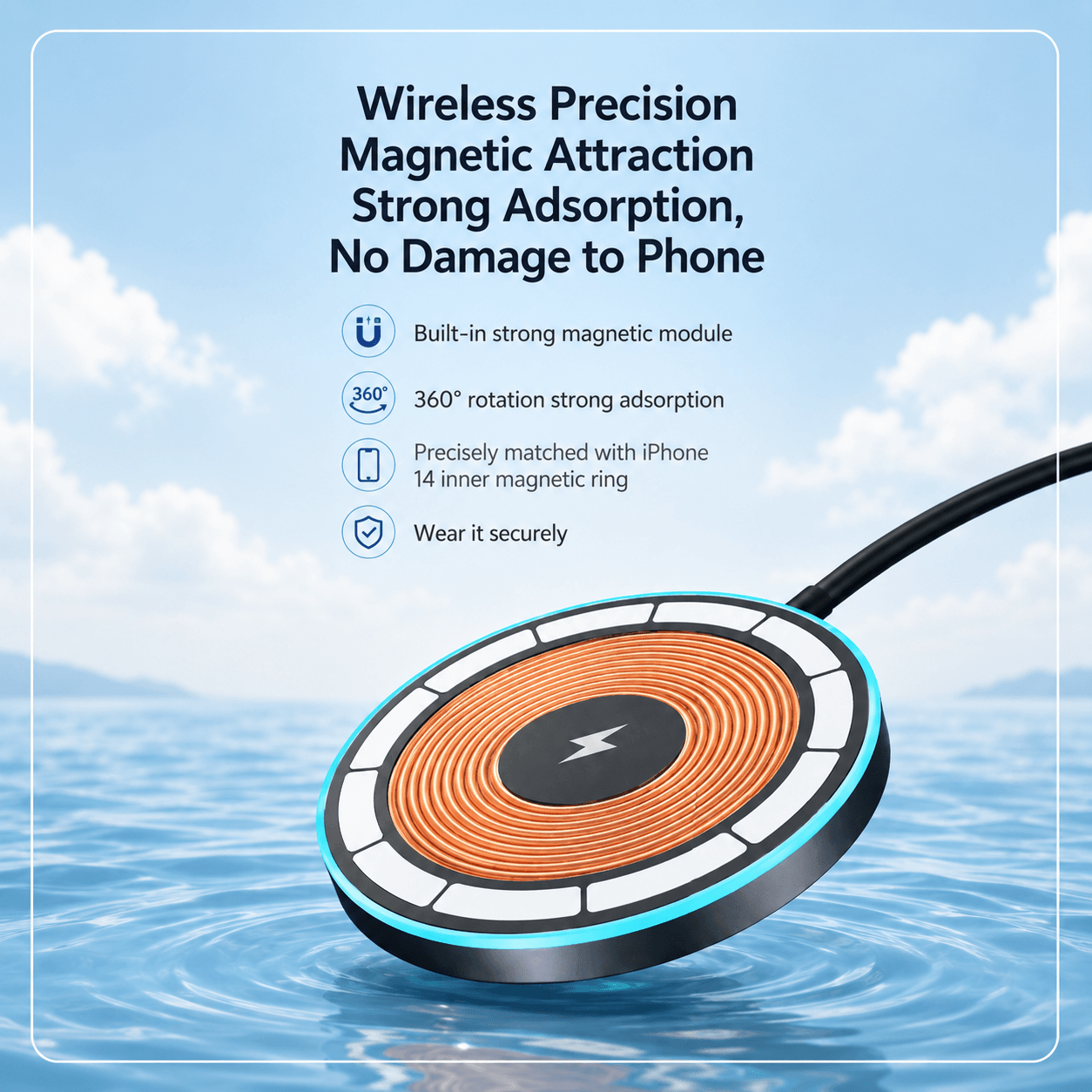 Wireless Precision
Magnetic Attraction
Strong Adsorption,
No Damage to Phone

Built-in strong magnetic module

360°

360° rotation strong adsorption

Precisely matched with iPhone 14 inner magnetic ring

Wear it securely